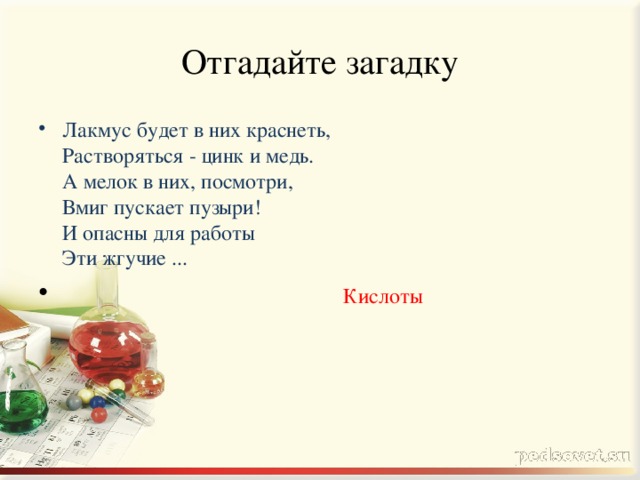 Отгадайте загадку

• Лакмус будет в них краснеть,
Растворяться - цинк и медь.
А мелок в них, посмотри,
Вмиг пускает пузыри!
И опасны для работы
Эти жгучие ...

• Кислоты

pedsovet.su